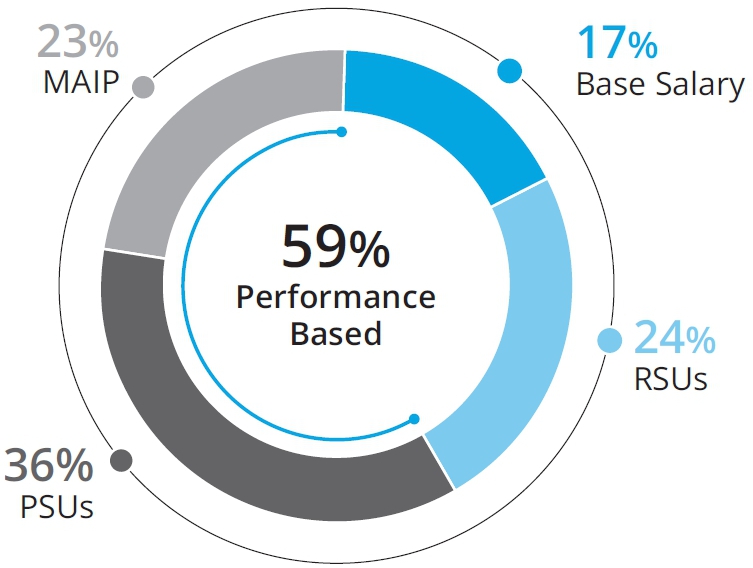 23%
MAIP

17%
Base Salary

59%
Performance Based

24%
RSUs

36%
PSUs